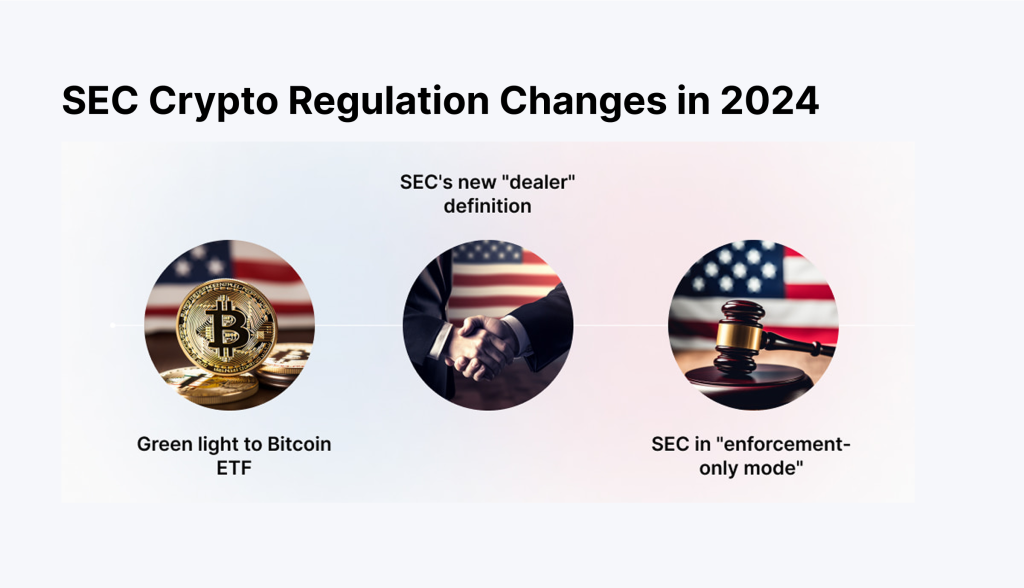 SEC Crypto Regulation Changes in 2024

SEC's new "dealer" definition

Green light to Bitcoin ETF

SEC in "enforcement-only mode"